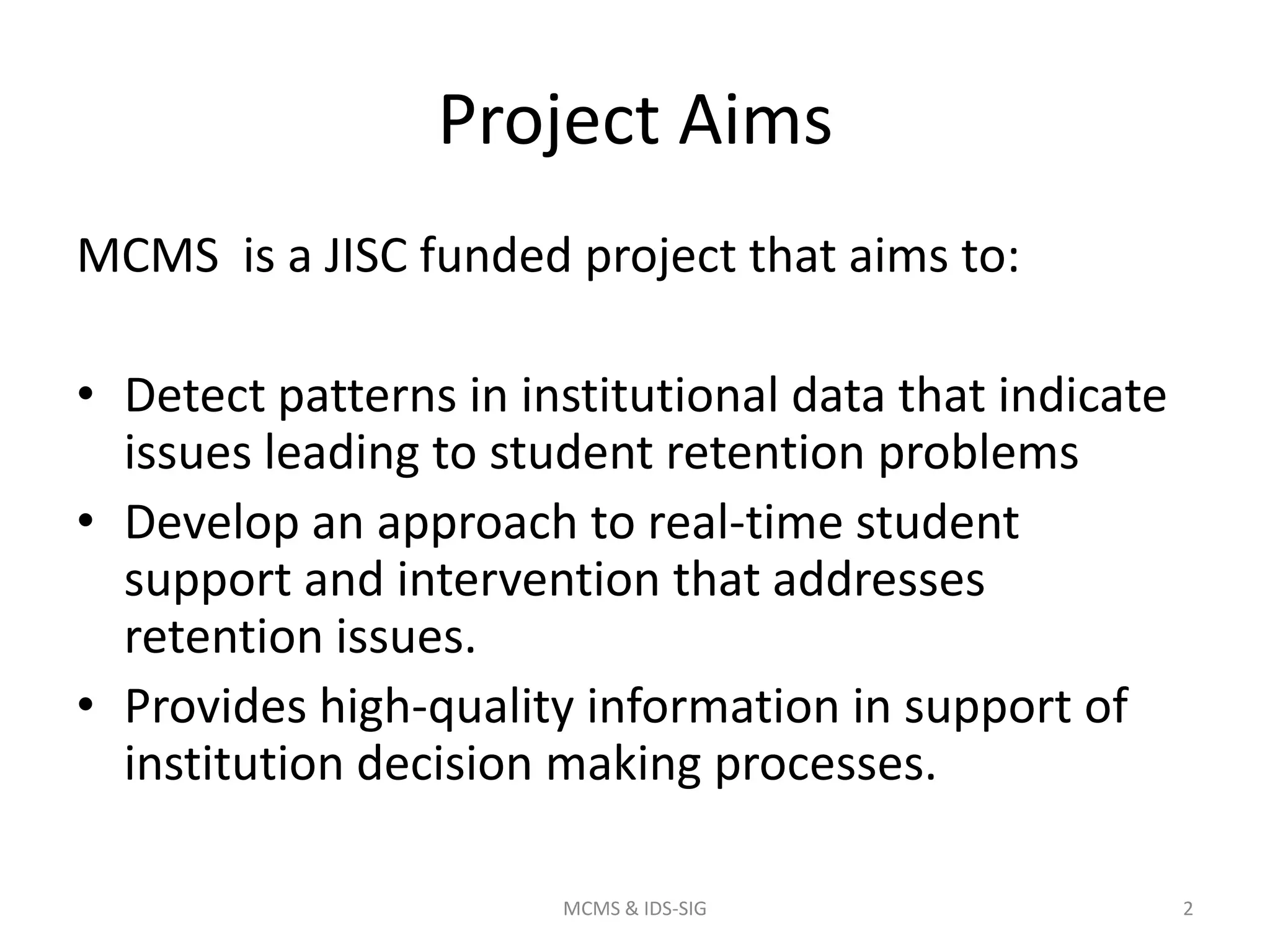 Project Aims

MCMS is a JISC funded project that aims to:

• Detect patterns in institutional data that indicate issues leading to student retention problems
• Develop an approach to real-time student support and intervention that addresses retention issues.
• Provides high-quality information in support of institution decision making processes.

MCMS & IDS-SIG

2